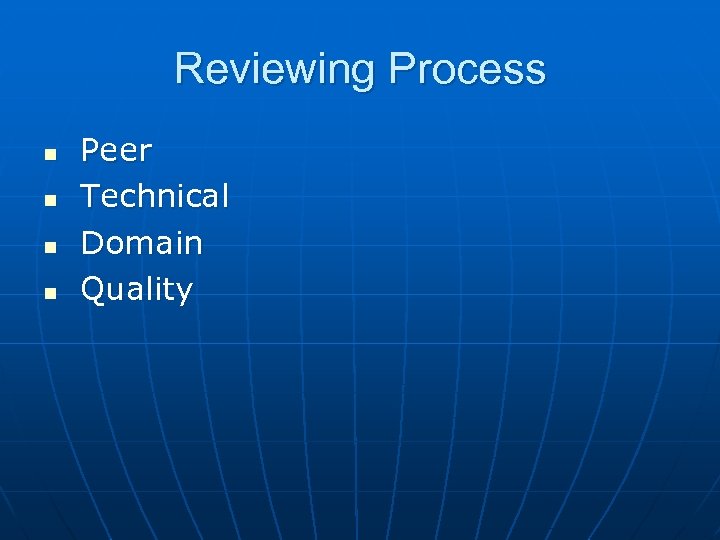 Reviewing Process

- Peer
- Technical
- Domain
- Quality